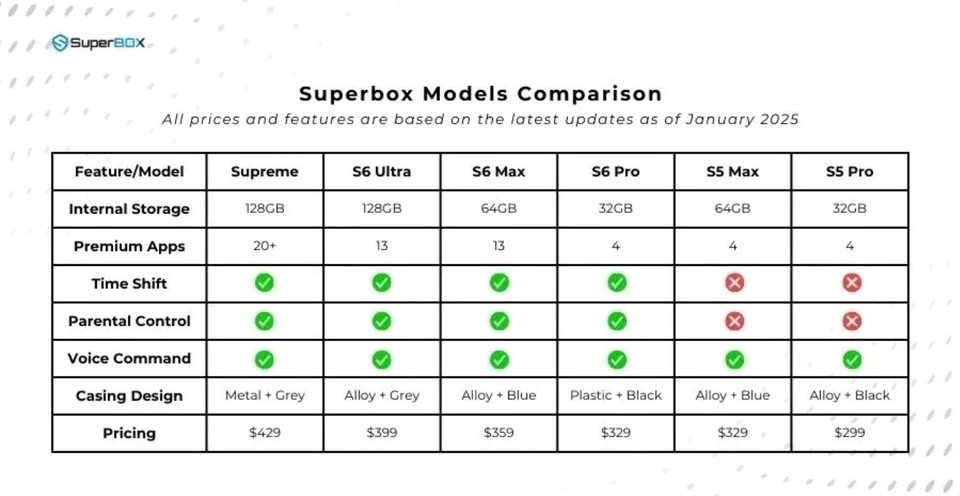 SuperBOX

Superbox Models Comparison

All prices and features are based on the latest updates as of January 2025

| Feature/Model | Supreme | S6 Ultra | S6 Max | S6 Pro | S5 Max | S5 Pro |
|---|---|---|---|---|---|---|
| Internal Storage | 128GB | 128GB | 64GB | 32GB | 64GB | 32GB |
| Premium Apps | 20+ | 13 | 13 | 4 | 4 | 4 |
| Time Shift | ✓ | ✓ | ✓ | ✓ | ✗ | ✗ |
| Parental Control | ✓ | ✓ | ✓ | ✓ | ✗ | ✗ |
| Voice Command | ✓ | ✓ | ✓ | ✓ | ✓ | ✓ |
| Casing Design | Metal + Grey | Alloy + Grey | Alloy + Blue | Plastic + Black | Alloy + Blue | Alloy + Black |
| Pricing | \$429 | \$399 | \$359 | \$329 | \$329 | \$299 |